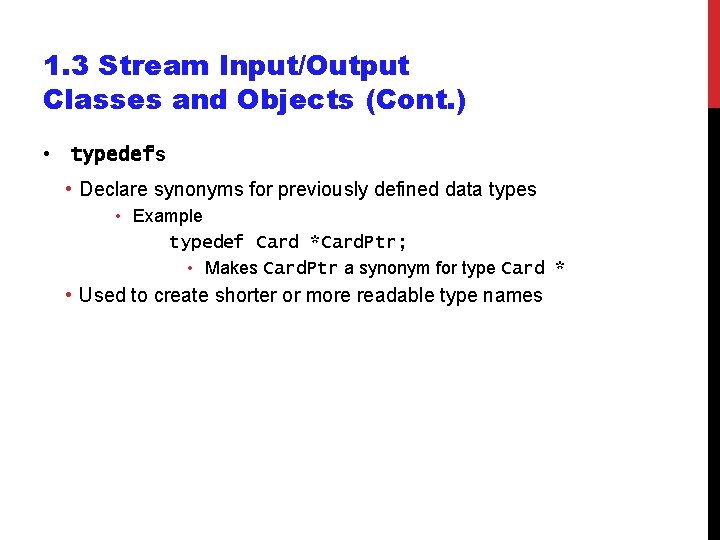 1.3 Stream Input/Output Classes and Objects (Cont.)

• typedefs

• Declare synonyms for previously defined data types

• Example

typedef Card *CardPtr;

• Makes CardPtr a synonym for type Card *

• Used to create shorter or more readable type names